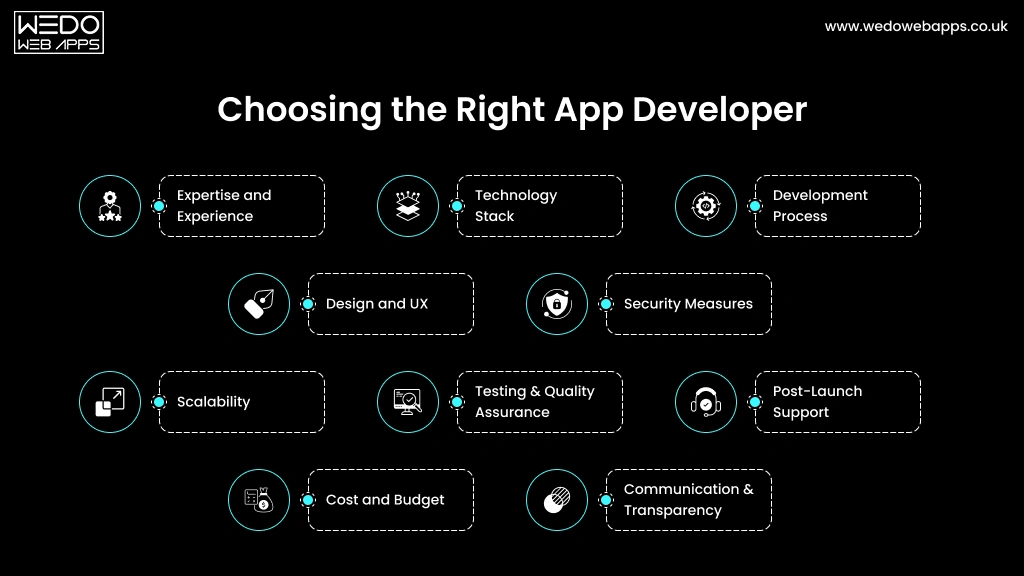 WEDO WEB APPS

www.wedowebapps.co.uk

Choosing the Right App Developer

Expertise and Experience

Technology Stack

Development Process

Design and UX

Security Measures

Scalability

Testing & Quality Assurance

Post-Launch Support

Cost and Budget

Communication & Transparency